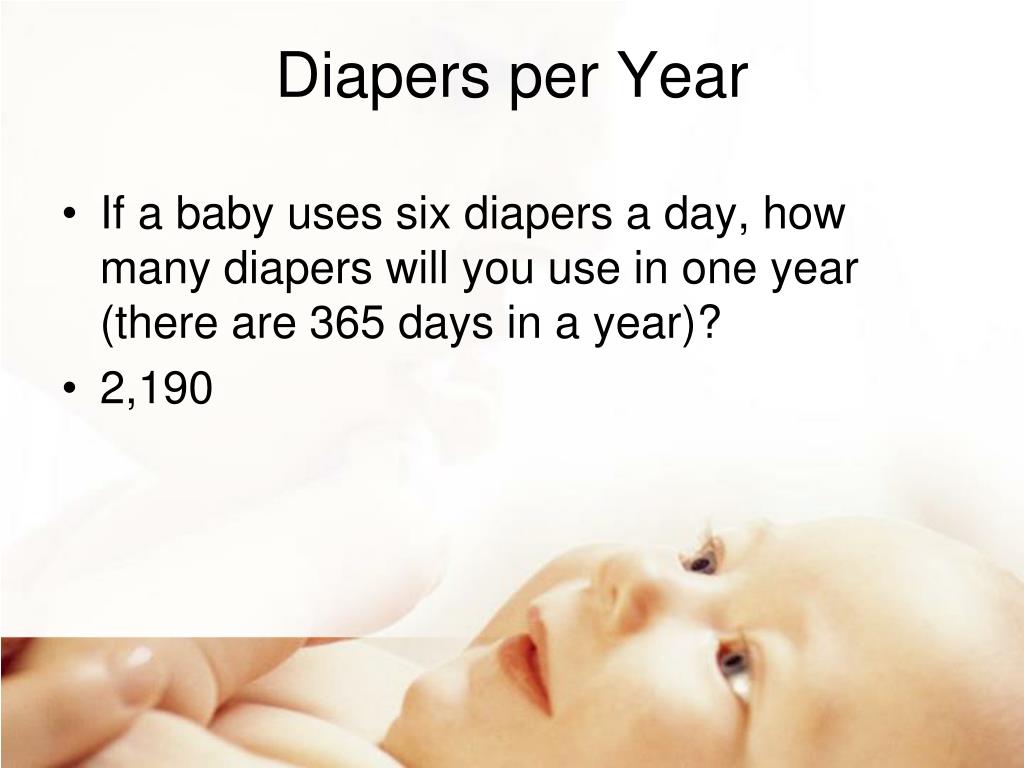 Diapers per Year

• If a baby uses six diapers a day, how many diapers will you use in one year (there are 365 days in a year)?
• 2,190